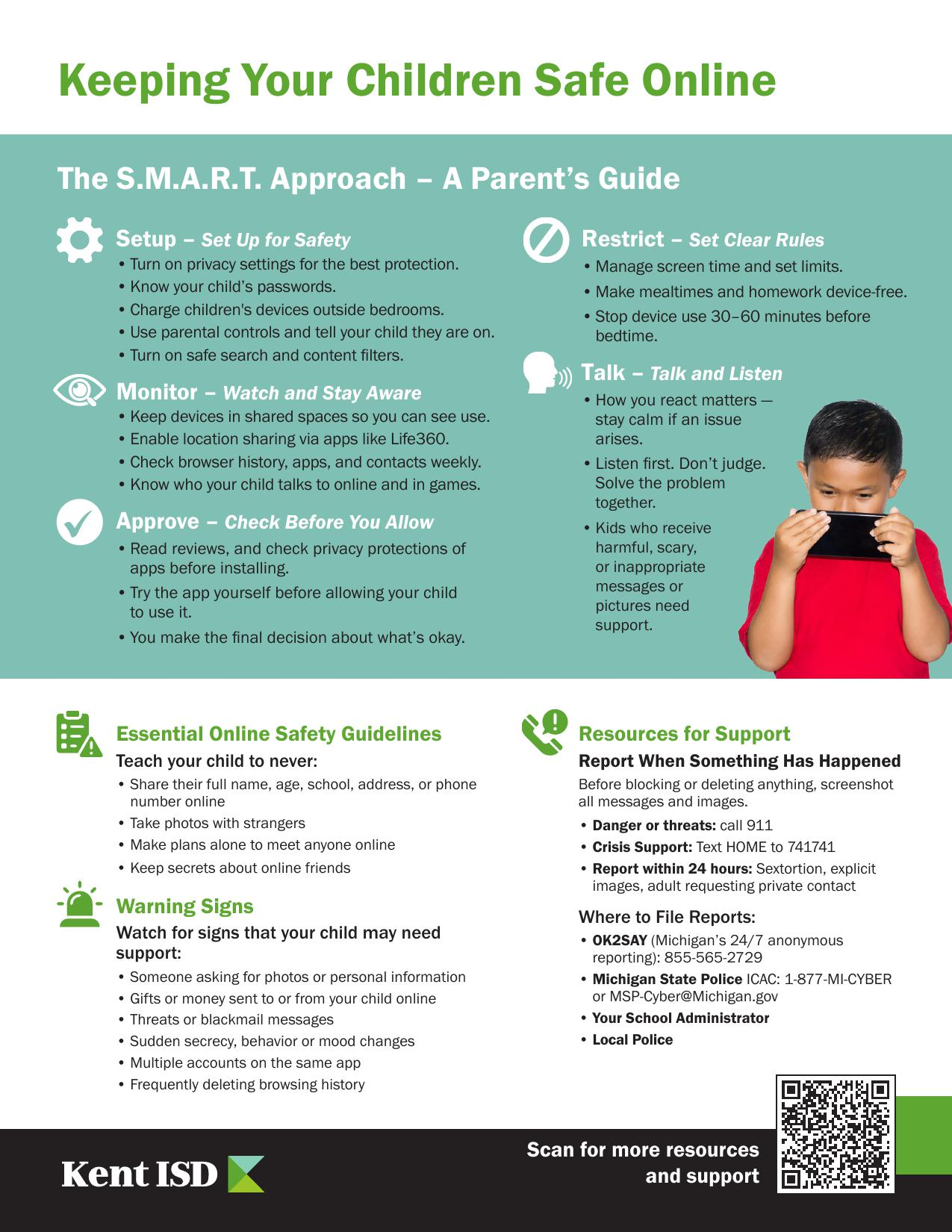 Keeping Your Children Safe Online

The S.M.A.R.T. Approach – A Parent's Guide

Setup – Set Up for Safety
• Turn on privacy settings for the best protection.
• Know your child's passwords.
• Charge children's devices outside bedrooms.
• Use parental controls and tell your child they are on.
• Turn on safe search and content filters.

Monitor – Watch and Stay Aware
• Keep devices in shared spaces so you can see use.
• Enable location sharing via apps like Life360.
• Check browser history, apps, and contacts weekly.
• Know who your child talks to online and in games.

Approve – Check Before You Allow
• Read reviews, and check privacy protections of apps before installing.
• Try the app yourself before allowing your child to use it.
• You make the final decision about what's okay.

Restrict – Set Clear Rules
• Manage screen time and set limits.
• Make mealtimes and homework device-free.
• Stop device use 30–60 minutes before bedtime.

Talk – Talk and Listen
• How you react matters — stay calm if an issue arises.
• Listen first. Don't judge. Solve the problem together.
• Kids who receive harmful, scary, or inappropriate messages or pictures need support.

Essential Online Safety Guidelines
Teach your child to never:
• Share their full name, age, school, address, or phone number online
• Take photos with strangers
• Make plans alone to meet anyone online
• Keep secrets about online friends

Warning Signs
Watch for signs that your child may need support:
• Someone asking for photos or personal information
• Gifts or money sent to or from your child online
• Threats or blackmail messages
• Sudden secrecy, behavior or mood changes
• Multiple accounts on the same app
• Frequently deleting browsing history

Resources for Support
Report When Something Has Happened
Before blocking or deleting anything, screenshot all messages and images.
• Danger or threats: call 911
• Crisis Support: Text HOME to 741741
• Report within 24 hours: Sextortion, explicit images, adult requesting private contact

Where to File Reports:
• OK2SAY (Michigan's 24/7 anonymous reporting): 855-565-2729
• Michigan State Police ICAC: 1-877-MI-CYBER or MSP-Cyber@Michigan.gov
• Your School Administrator
• Local Police

Kent ISD

Scan for more resources and support